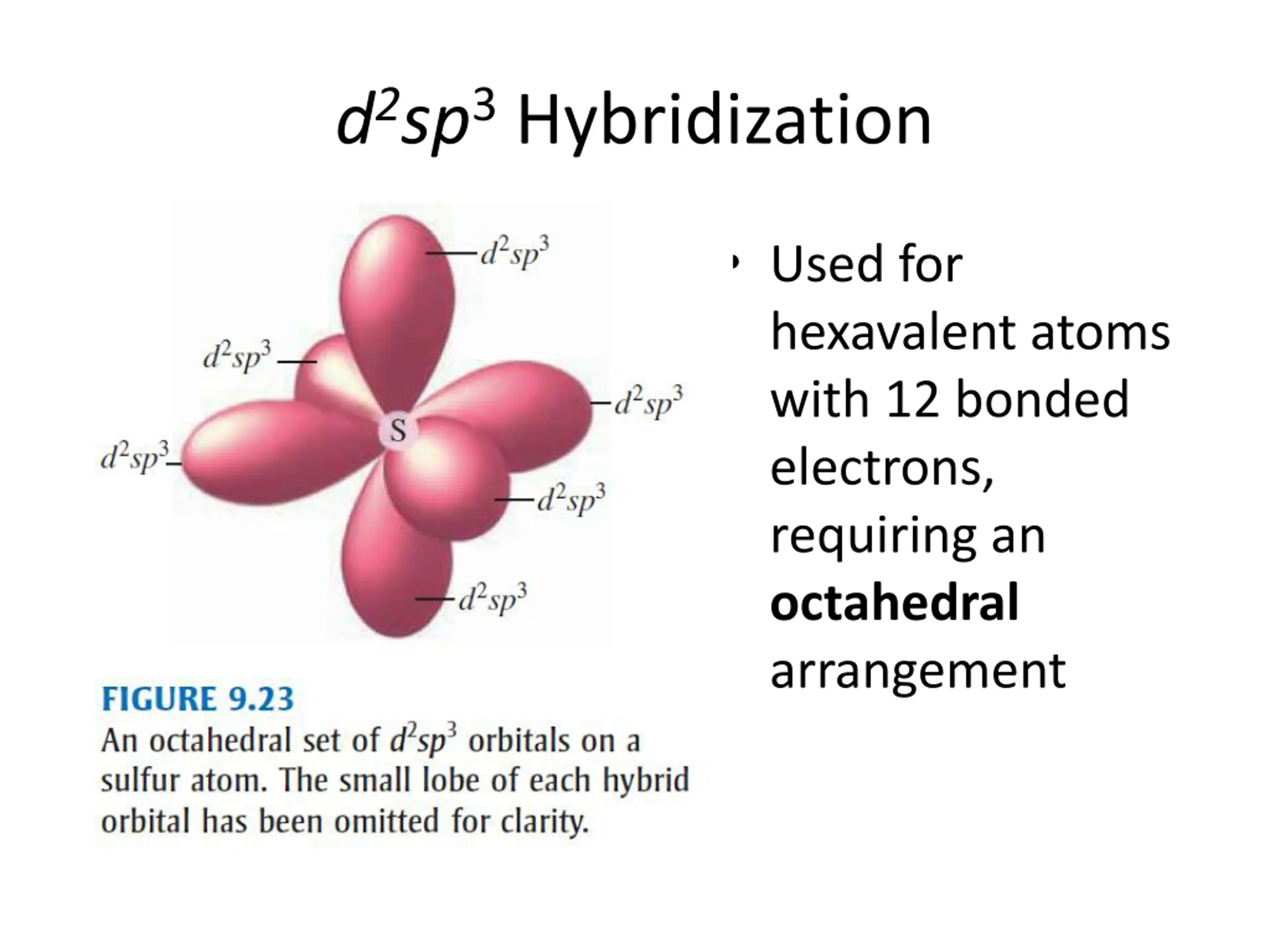 $d^2sp^3$ Hybridization

$d^2sp^3$

$d^2sp^3$

$d^2sp^3$

$d^2sp^3$

S

$d^2sp^3$

$d^2sp^3$

FIGURE 9.23
An octahedral set of $d^2sp^3$ orbitals on a sulfur atom. The small lobe of each hybrid orbital has been omitted for clarity.

• Used for hexavalent atoms with 12 bonded electrons, requiring an **octahedral** arrangement